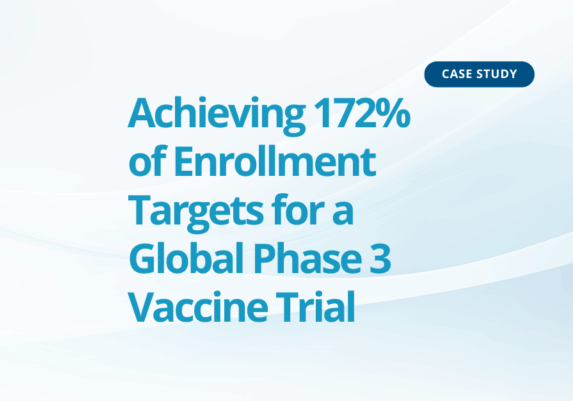 CASE STUDY

Achieving 172% of Enrollment Targets for a Global Phase 3 Vaccine Trial